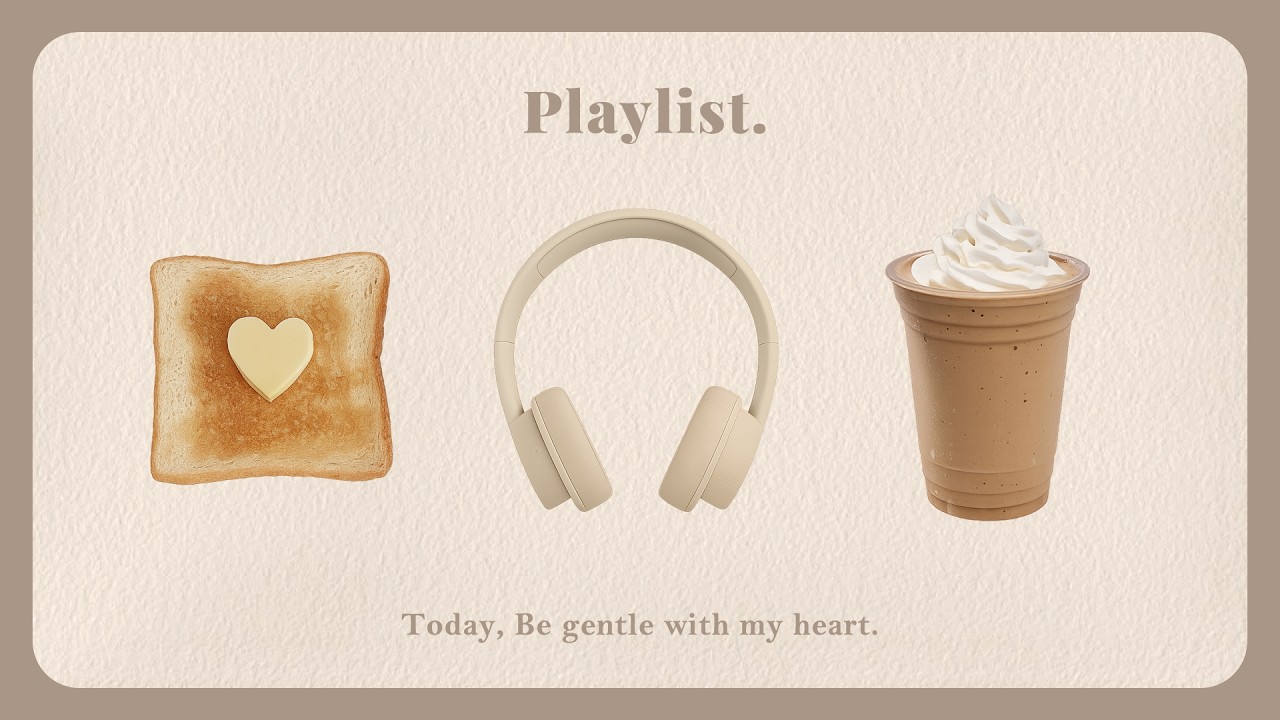 Playlist.

Today, Be gentle with my heart.